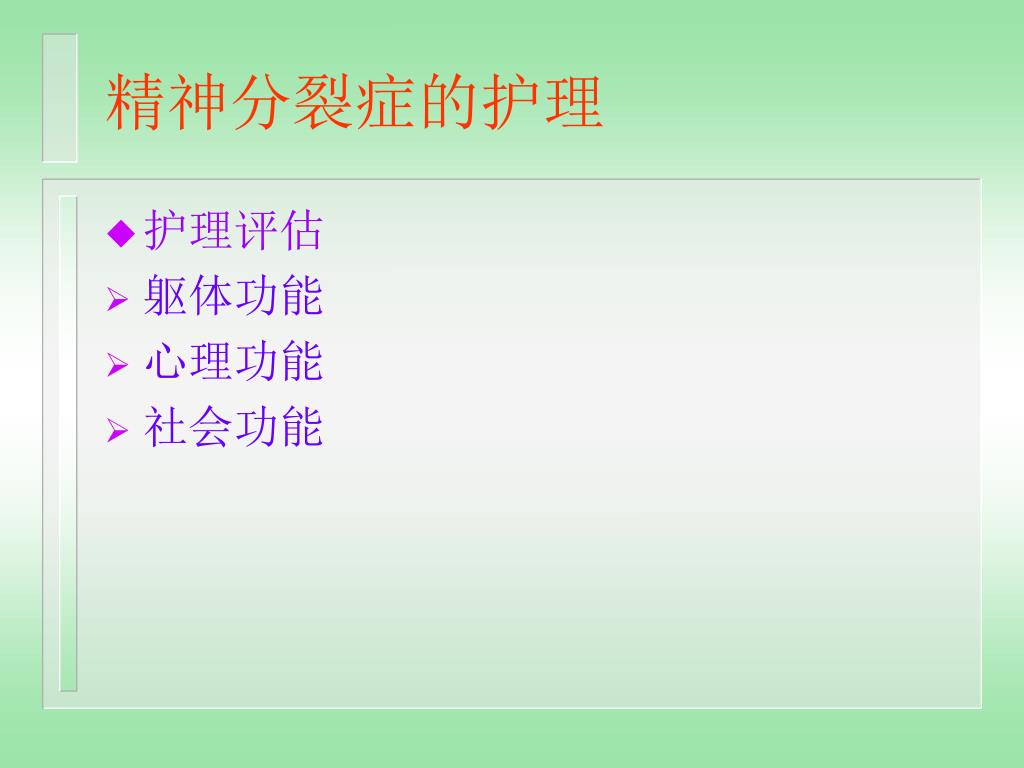 精神分裂症的护理

◆ 护理评估
➢ 躯体功能
➢ 心理功能
➢ 社会功能